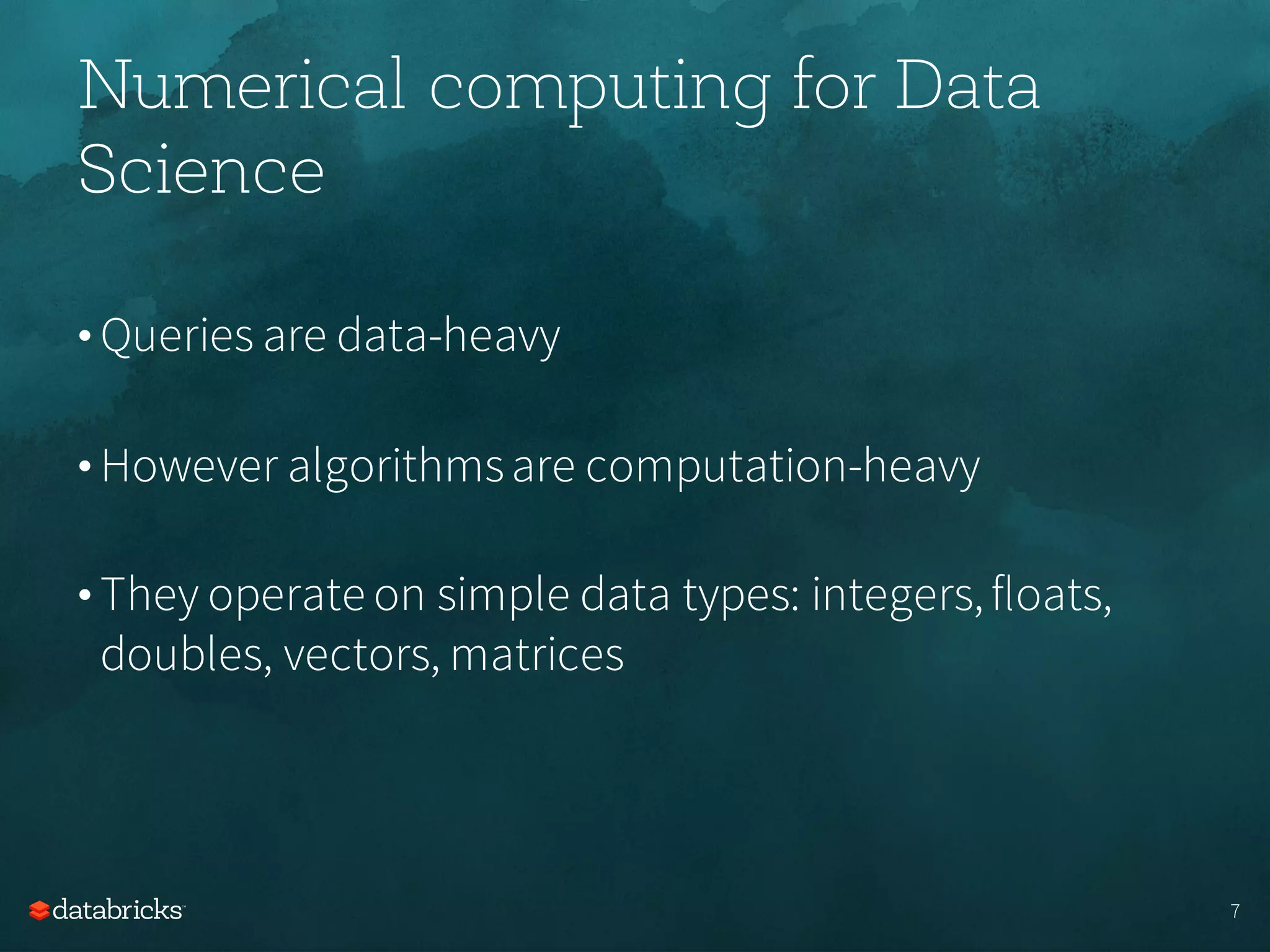 Numerical computing for Data Science

• Queries are data-heavy

• However algorithms are computation-heavy

• They operate on simple data types: integers, floats, doubles, vectors, matrices

databricks

7